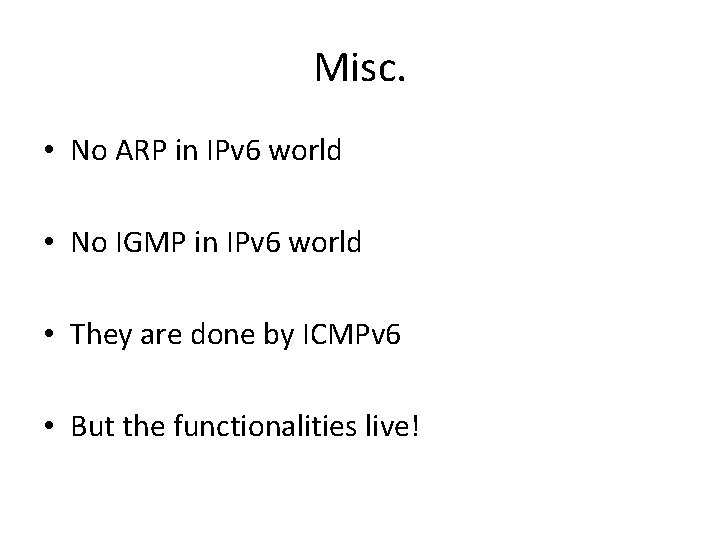 Misc.

• No ARP in IPv6 world

• No IGMP in IPv6 world

• They are done by ICMPv6

• But the functionalities live!